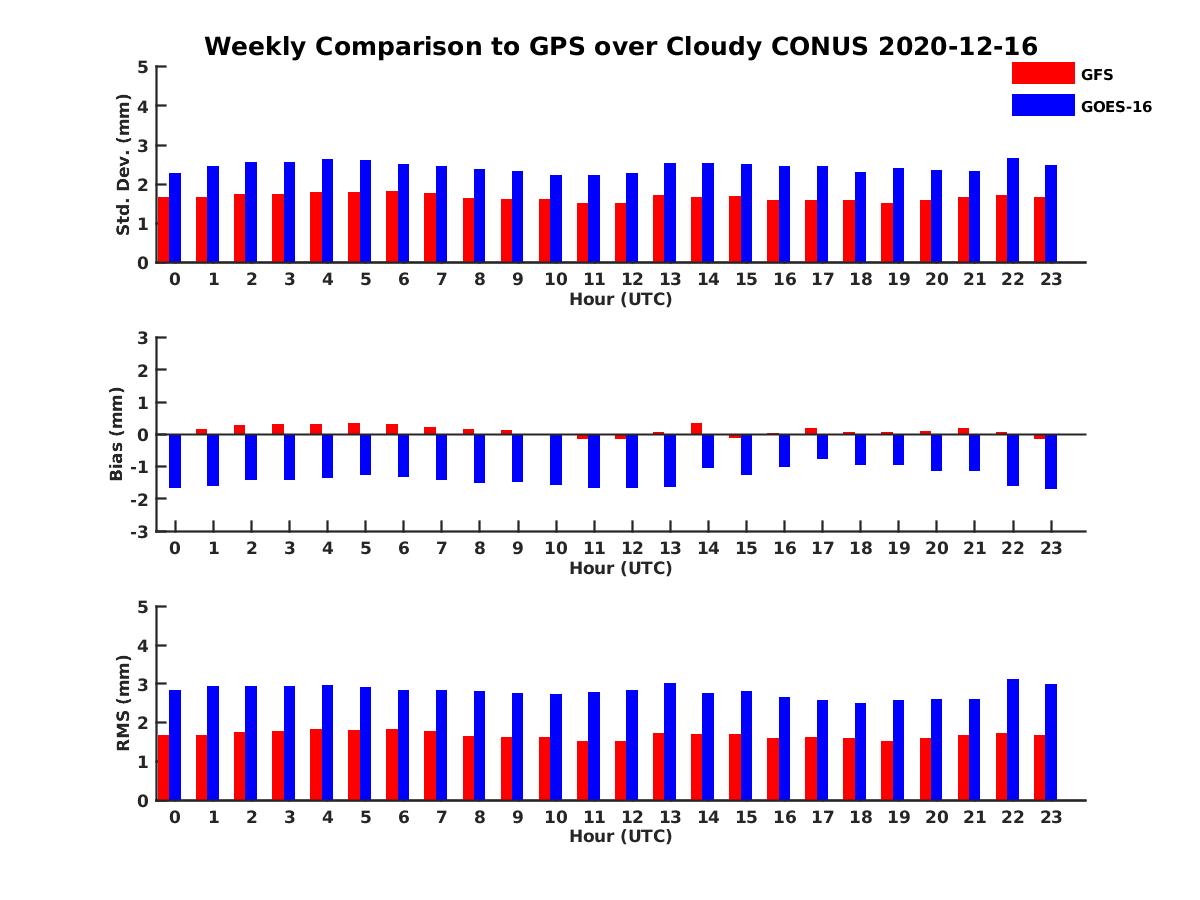 Weekly Comparison to GPS over Cloudy CONUS 2020-12-16

GFS
GOES-16

Std. Dev. (mm)
5
4
3
2
1
0
0 1 2 3 4 5 6 7 8 9 10 11 12 13 14 15 16 17 18 19 20 21 22 23
Hour (UTC)

Bias (mm)
3
2
1
0
-1
-2
-3
0 1 2 3 4 5 6 7 8 9 10 11 12 13 14 15 16 17 18 19 20 21 22 23
Hour (UTC)

RMS (mm)
5
4
3
2
1
0
0 1 2 3 4 5 6 7 8 9 10 11 12 13 14 15 16 17 18 19 20 21 22 23
Hour (UTC)